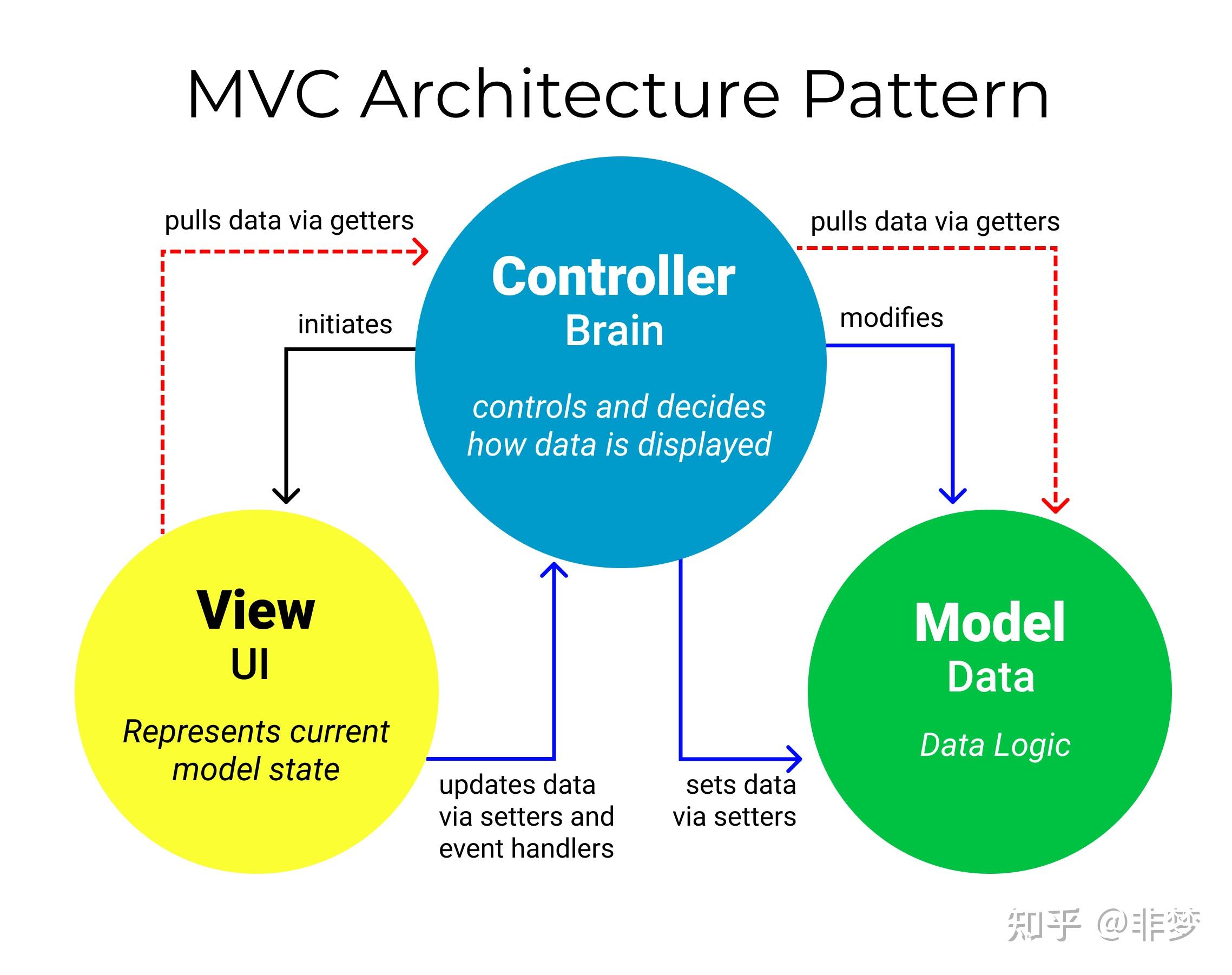 MVC Architecture Pattern

pulls data via getters

pulls data via getters

Controller
Brain

controls and decides how data is displayed

initiates

modifies

View
UI

Represents current model state

Model
Data

Data Logic

updates data via setters and event handlers

sets data via setters

知乎 @非梦